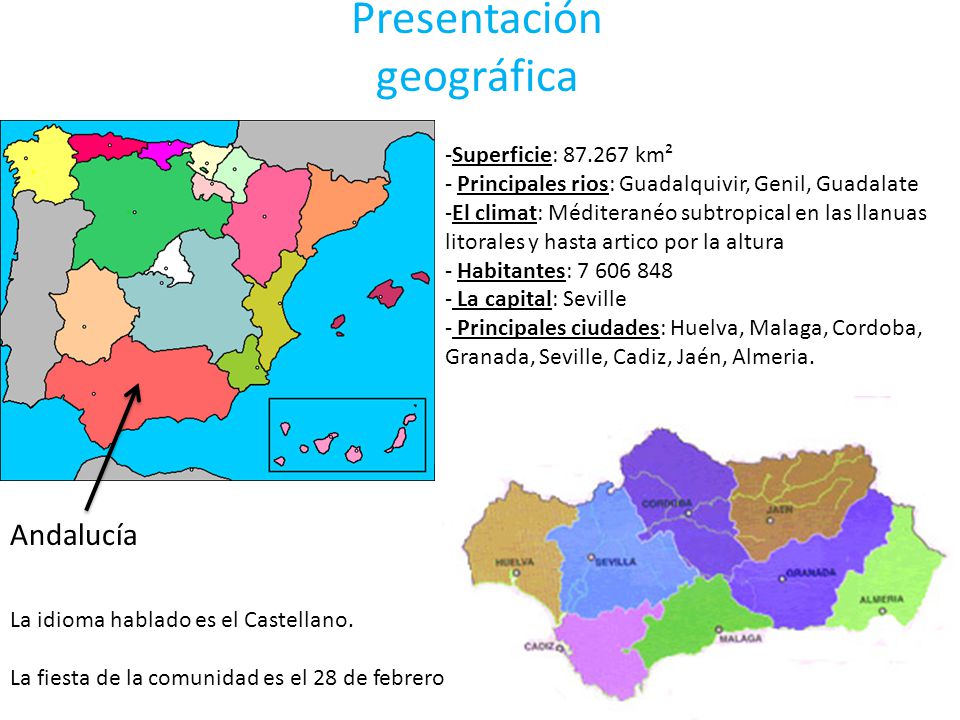 Presentación geográfica

-Superficie: 87.267 km²
- Principales rios: Guadalquivir, Genil, Guadalate
-El climat: Méditeranéo subtropical en las llanuas litorales y hasta artico por la altura
- Habitantes: 7 606 848
- La capital: Seville
- Principales ciudades: Huelva, Malaga, Cordoba, Granada, Seville, Cadiz, Jaén, Almeria.

Andalucía

La idioma hablado es el Castellano.

La fiesta de la comunidad es el 28 de febrero

CORDOBA
JAEN
HUELVA
SEVILLA
GRANADA
ALMERIA
CADIZ
MALAGA